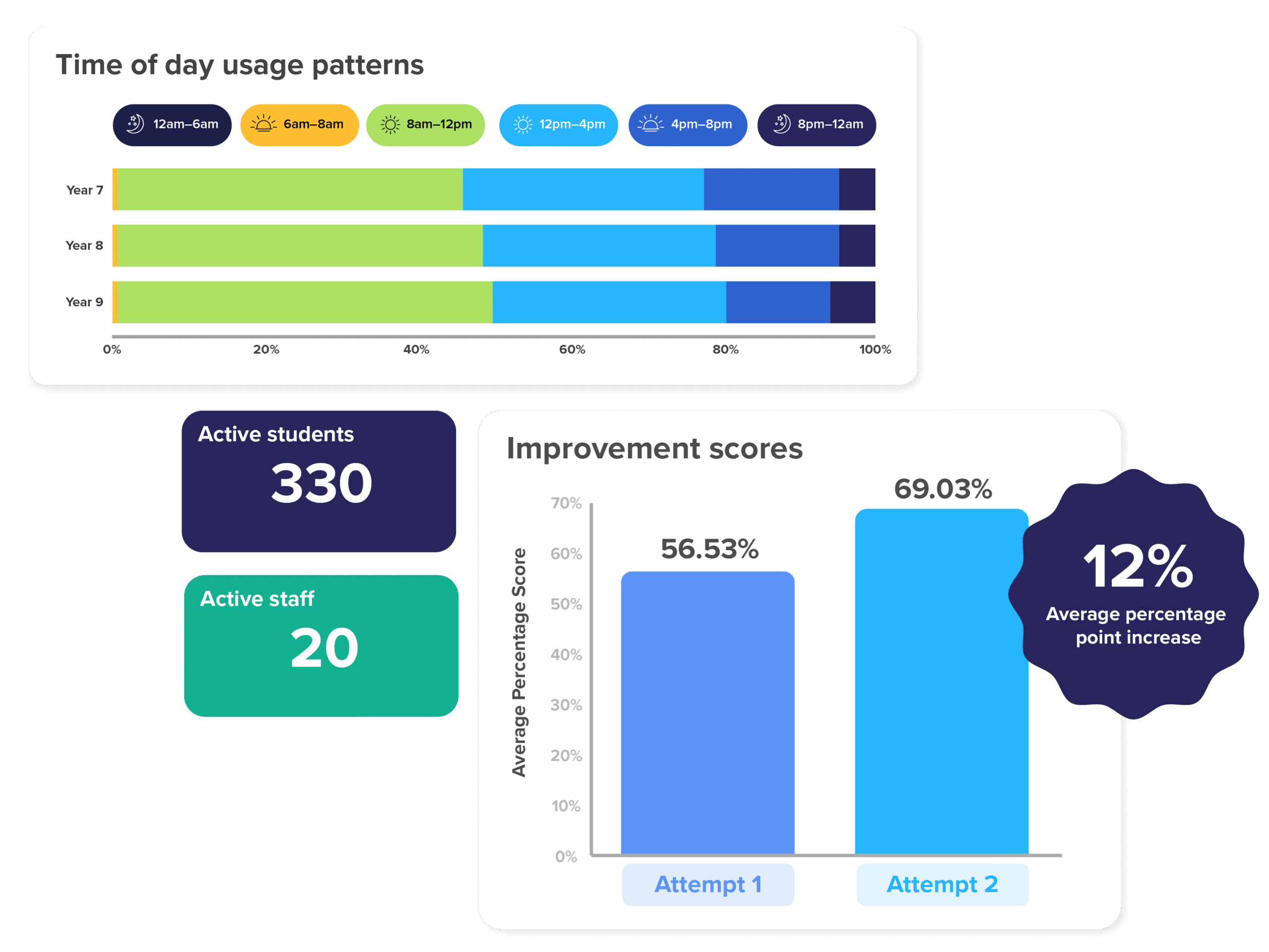 Time of day usage patterns

12am–6am 6am–8am 8am–12pm 12pm–4pm 4pm–8pm 8pm–12am

Year 7
Year 8
Year 9

0% 20% 40% 60% 80% 100%

Active students
330

Active staff
20

Improvement scores

Average Percentage Score

70%
60%
50%
40%
30%
20%
10%
0%

56.53%
69.03%

Attempt 1
Attempt 2

12%
Average percentage point increase